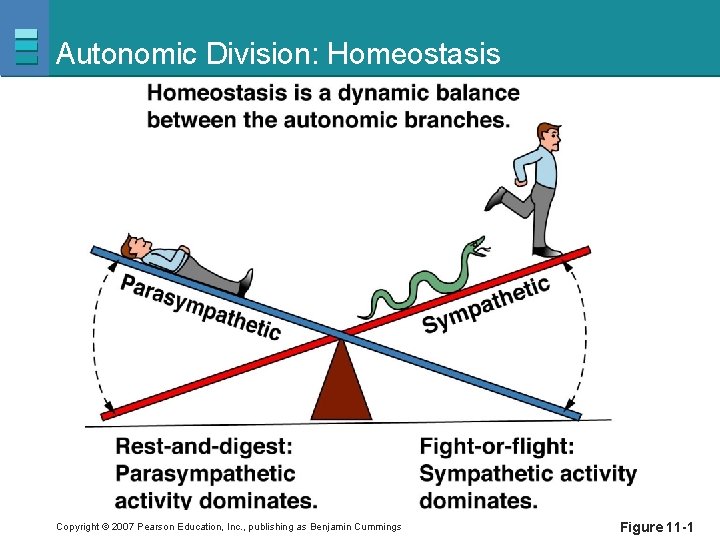 Autonomic Division: Homeostasis

Homeostasis is a dynamic balance between the autonomic branches.

Parasympathetic

Sympathetic

Rest-and-digest: Parasympathetic activity dominates.

Fight-or-flight: Sympathetic activity dominates.

Copyright © 2007 Pearson Education, Inc., publishing as Benjamin Cummings

Figure 11-1